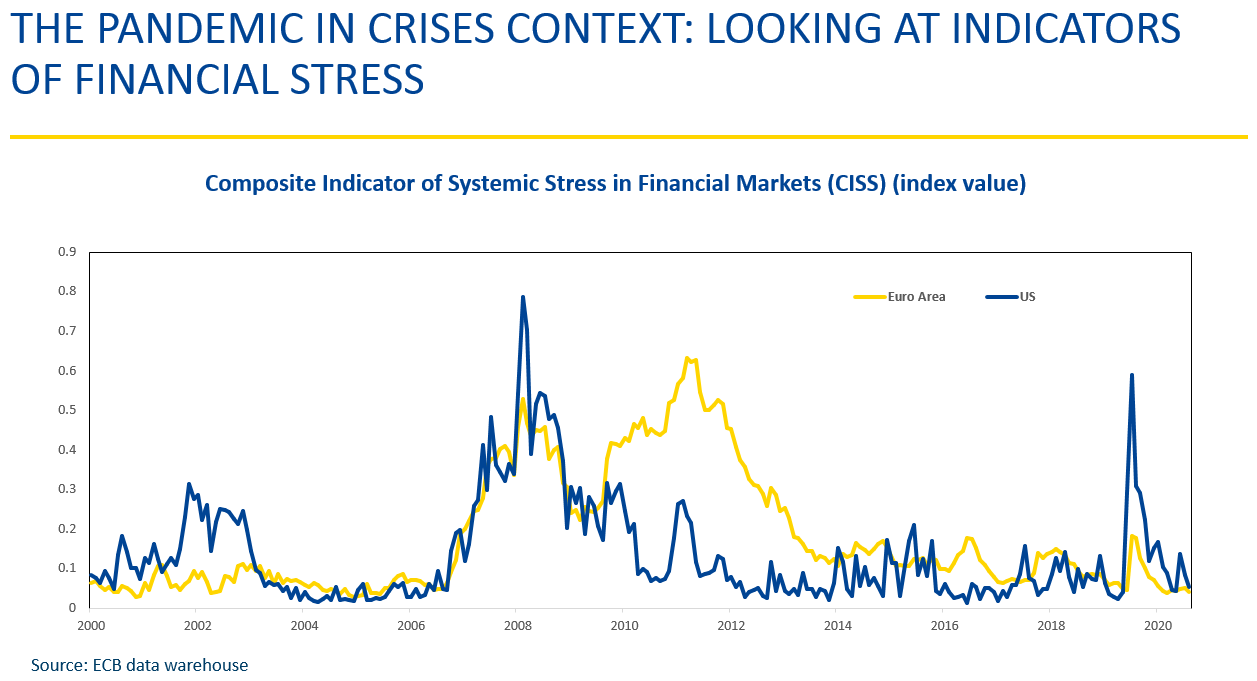 THE PANDEMIC IN CRISES CONTEXT: LOOKING AT INDICATORS OF FINANCIAL STRESS

Composite Indicator of Systemic Stress in Financial Markets (CISS) (index value)

0.9
0.8
0.7
0.6
0.5
0.4
0.3
0.2
0.1
0

Euro Area
US

2000
2002
2004
2006
2008
2010
2012
2014
2016
2018
2020

Source: ECB data warehouse